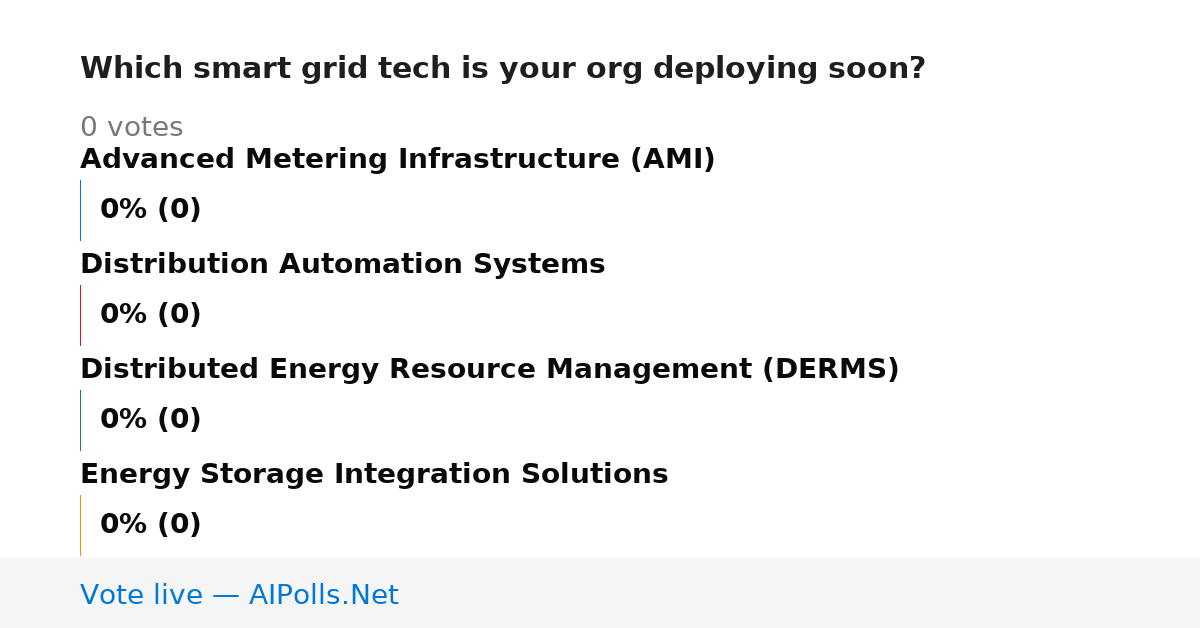 Which smart grid tech is your org deploying soon?

0 votes

Advanced Metering Infrastructure (AMI)

0% (0)

Distribution Automation Systems

0% (0)

Distributed Energy Resource Management (DERMS)

0% (0)

Energy Storage Integration Solutions

0% (0)

Vote live — AIPolls.Net